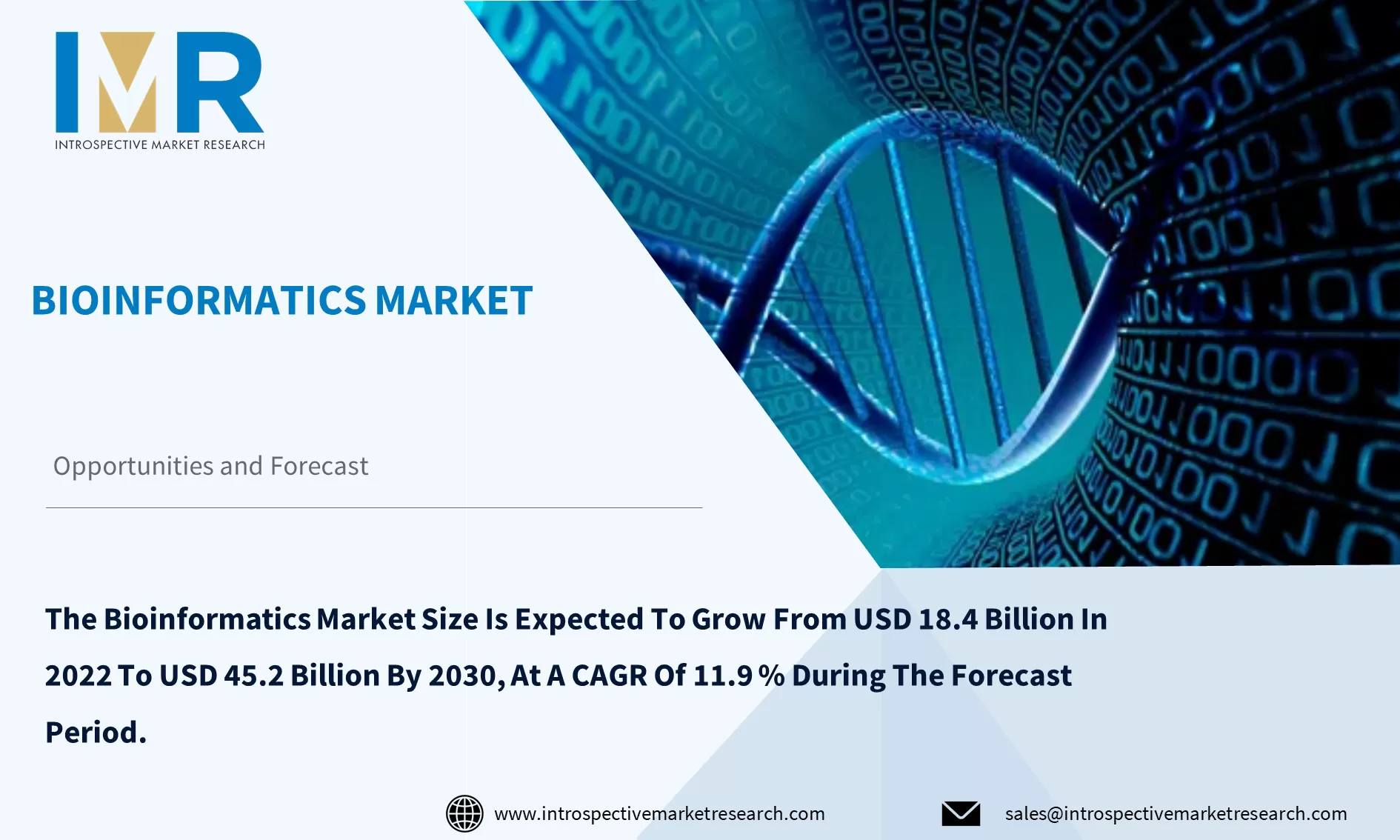 IMR
INTROSPECTIVE MARKET RESEARCH

BIOINFORMATICS MARKET

Opportunities and Forecast

The Bioinformatics Market Size Is Expected To Grow From USD 18.4 Billion In 2022 To USD 45.2 Billion By 2030, At A CAGR Of 11.9 % During The Forecast Period.

www.introspectivemarketresearch.com

sales@introspectivemarketresearch.com